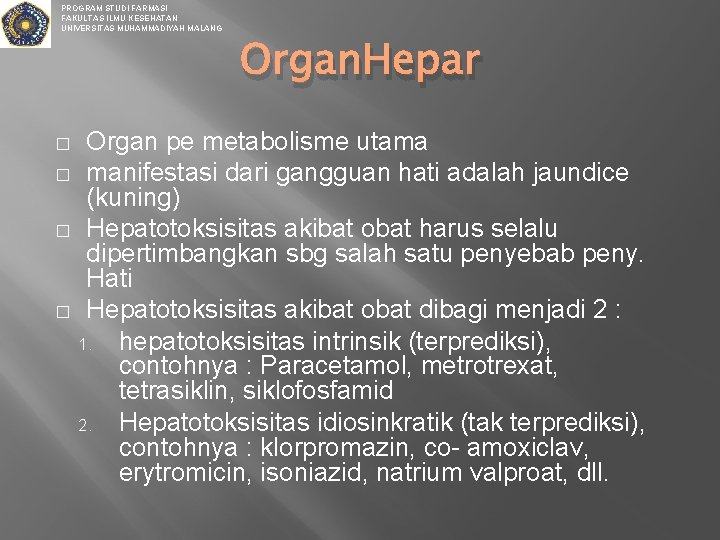 PROGRAM STUDI FARMASI
FAKULTAS ILMU KESEHATAN
UNIVERSITAS MUHAMMADIYAH MALANG

OrganHepar

□ Organ pe metabolisme utama
□ manifestasi dari gangguan hati adalah jaundice (kuning)
□ Hepatotoksisitas akibat obat harus selalu dipertimbangkan sbg salah satu penyebab peny. Hati
□ Hepatotoksisitas akibat obat dibagi menjadi 2 :
1. hepatotoksisitas intrinsik (terprediksi), contohnya : Paracetamol, metrotrexat, tetrasiklin, siklofosfamid
2. Hepatotoksisitas idiosinkratik (tak terprediksi), contohnya : klorpromazin, co- amoxiclav, erytromicin, isoniazid, natrium valproat, dll.